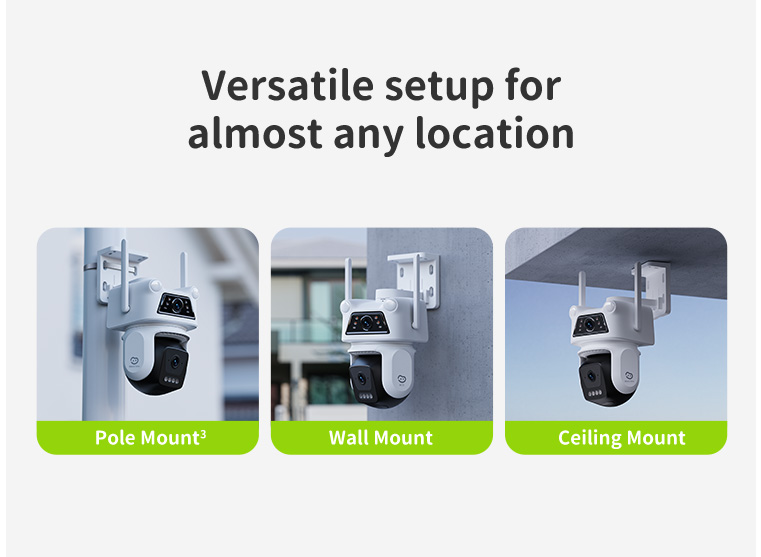 Versatile setup for almost any location

Pole Mount$^3$

Wall Mount

Ceiling Mount